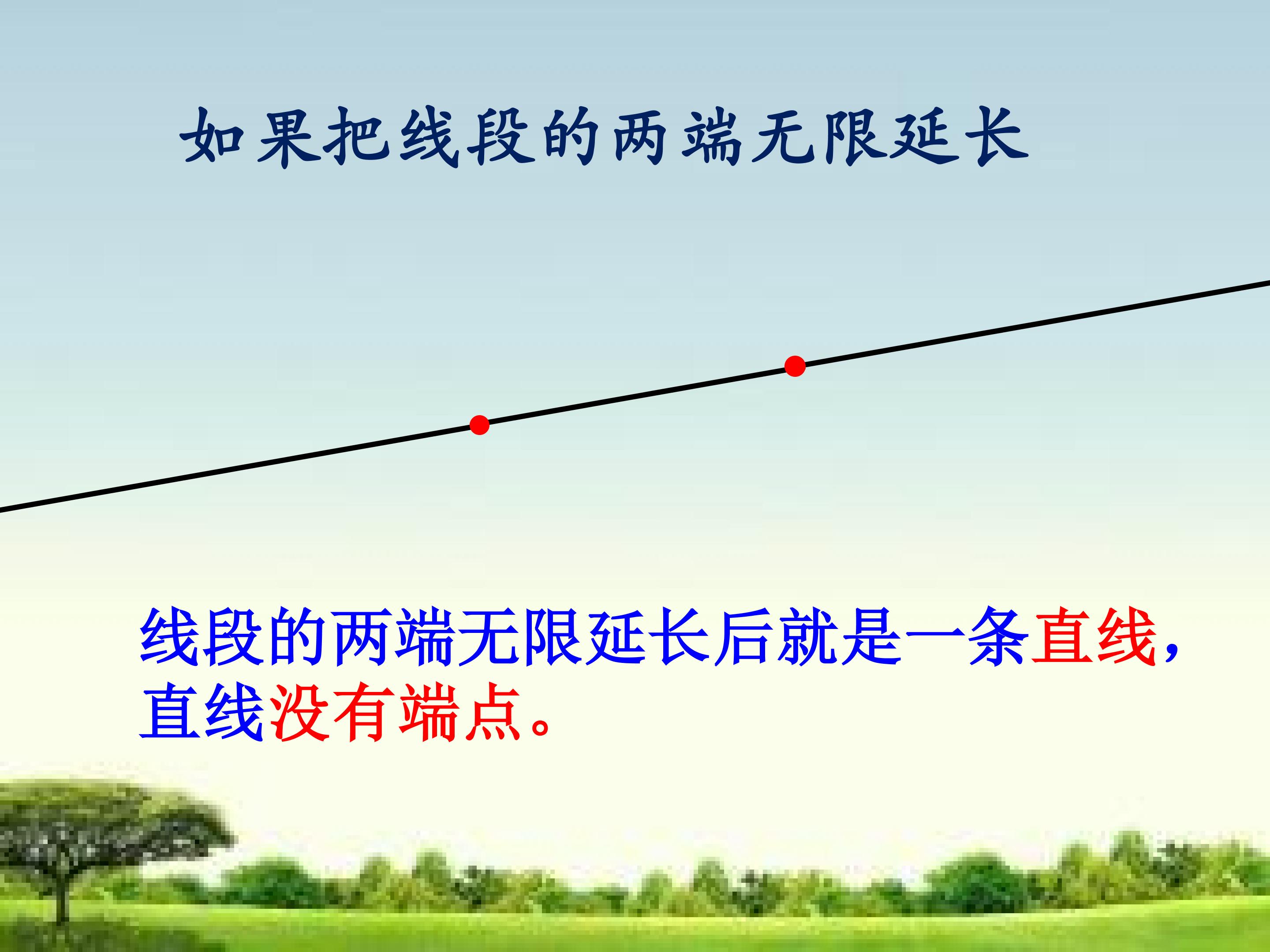 如果把线段的两端无限延长

线段的两端无限延长后就是一条直线，直线没有端点。